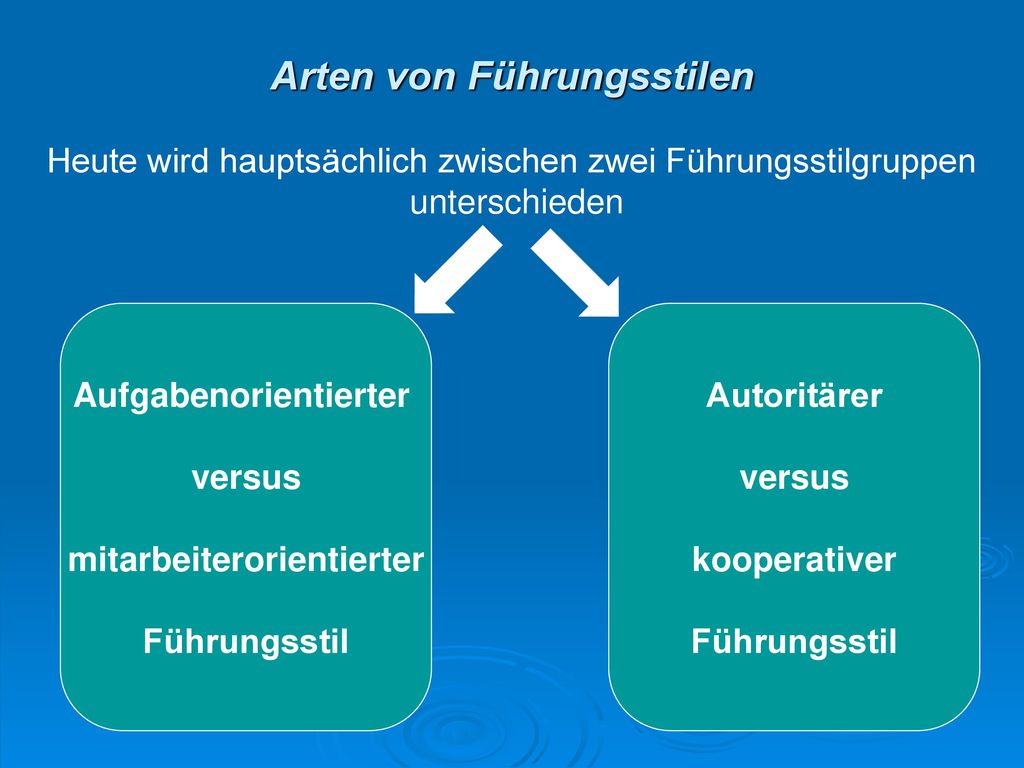 Arten von Führungsstilen

Heute wird hauptsächlich zwischen zwei Führungsstilgruppen unterschieden

Aufgabenorientierter

versus

mitarbeiterorientierter

Führungsstil

Autoritärer

versus

kooperativer

Führungsstil